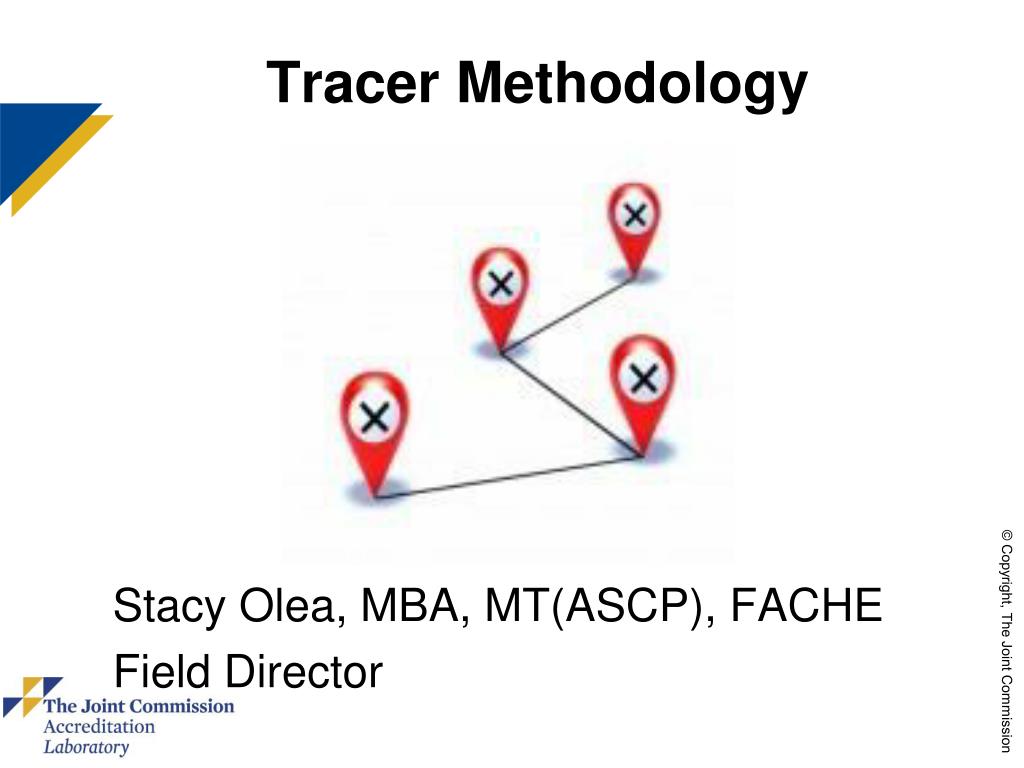 Tracer Methodology

Stacy Olea, MBA, MT(ASCP), FACHE
Field Director

The Joint Commission
Accreditation
Laboratory

© Copyright, The Joint Commission